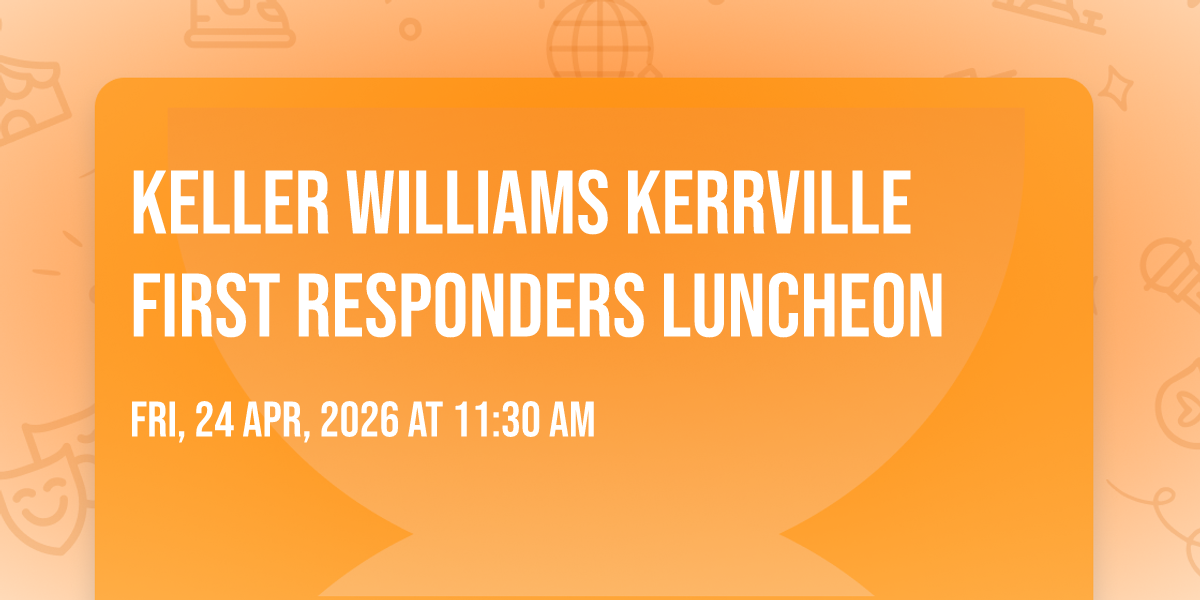 KELLER WILLIAMS KERRVILLE FIRST RESPONDERS LUNCHEON

FRI, 24 APR, 2026 AT 11:30 AM